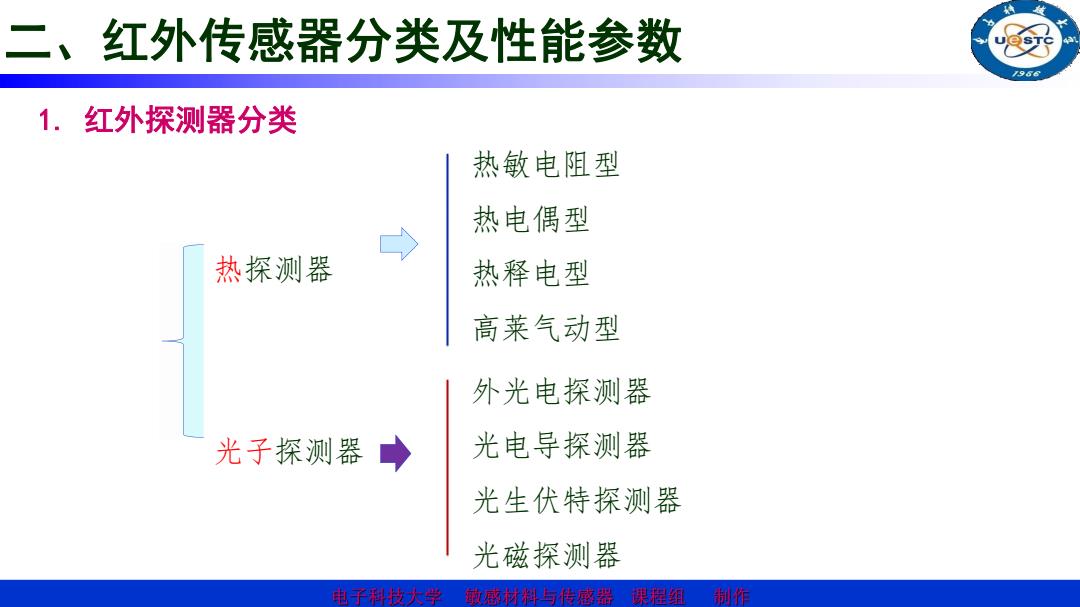 二、红外传感器分类及性能参数

UESTC 1956

1. 红外探测器分类

热探测器

热敏电阻型
热电偶型
热释电型
高莱气动型

光子探测器

外光电探测器
光电导探测器
光生伏特探测器
光磁探测器

电子科技大学 敏感材料与传感器 课程组 制作